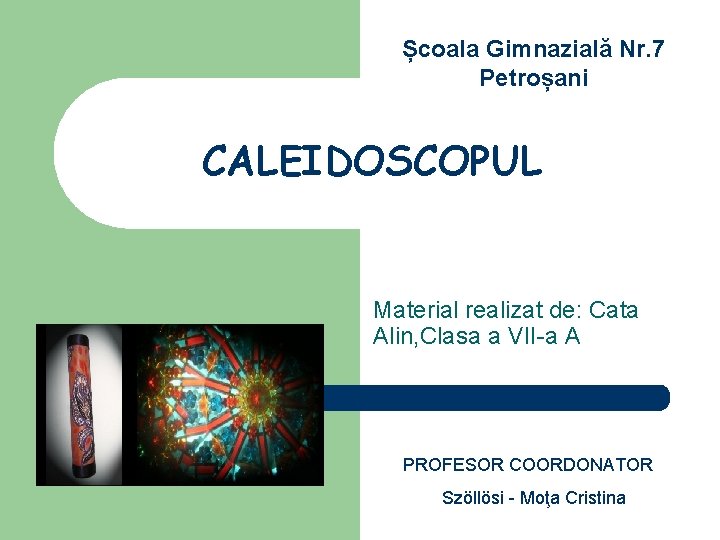 Școala Gimnazială Nr.7 Petroșani

CALEIDOSCOPUL

Material realizat de: Cata Alin,Clasa a VII-a A

PROFESOR COORDONATOR

Szöllösi - Moţa Cristina